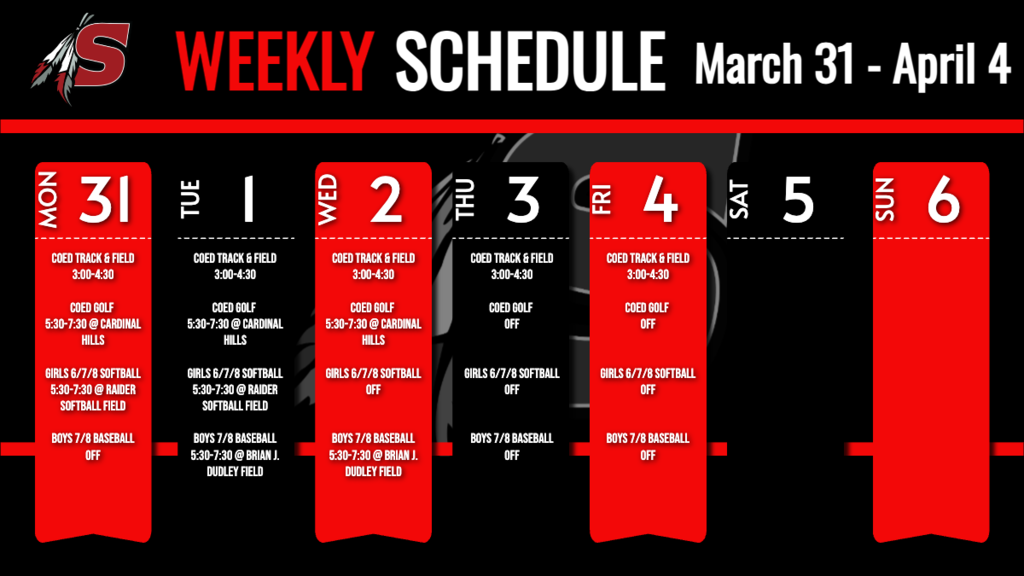 S

WEEKLY SCHEDULE March 31 - April 4

MON 31

COED TRACK & FIELD
3:00-4:30

COED GOLF
5:30-7:30 @ CARDINAL HILLS

GIRLS 6/7/8 SOFTBALL
5:30-7:30 @ RAIDER SOFTBALL FIELD

BOYS 7/8 BASEBALL
OFF

TUE 1

COED TRACK & FIELD
3:00-4:30

COED GOLF
5:30-7:30 @ CARDINAL HILLS

GIRLS 6/7/8 SOFTBALL
5:30-7:30 @ RAIDER SOFTBALL FIELD

BOYS 7/8 BASEBALL
5:30-7:30 @ BRIAN J. DUDLEY FIELD

WED 2

COED TRACK & FIELD
3:00-4:30

COED GOLF
5:30-7:30 @ CARDINAL HILLS

GIRLS 6/7/8 SOFTBALL
OFF

BOYS 7/8 BASEBALL
5:30-7:30 @ BRIAN J. DUDLEY FIELD

THU 3

COED TRACK & FIELD
3:00-4:30

COED GOLF
OFF

GIRLS 6/7/8 SOFTBALL
OFF

BOYS 7/8 BASEBALL
OFF

FRI 4

COED TRACK & FIELD
3:00-4:30

COED GOLF
OFF

GIRLS 6/7/8 SOFTBALL
OFF

BOYS 7/8 BASEBALL
OFF

SAT 5

SUN 6